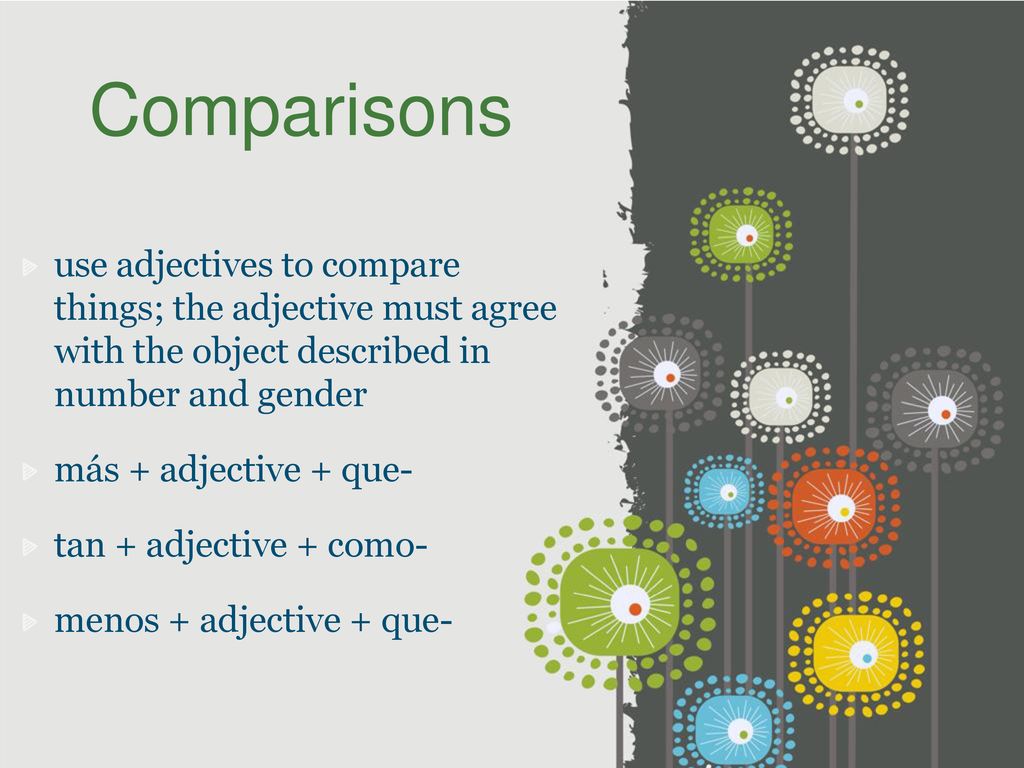 Comparisons

use adjectives to compare things; the adjective must agree with the object described in number and gender

más + adjective + que-

tan + adjective + como-

menos + adjective + que-